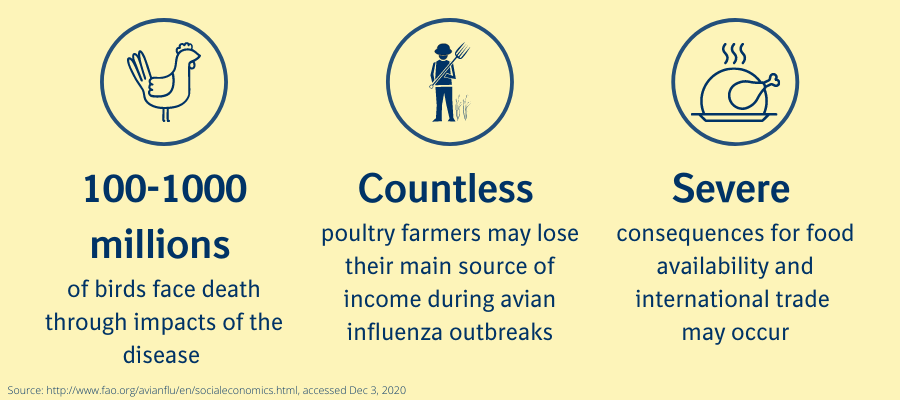 100-1000 millions

of birds face death through impacts of the disease

Countless

poultry farmers may lose their main source of income during avian influenza outbreaks

Severe

consequences for food availability and international trade may occur

Source: http://www.fao.org/avianflu/en/socialeconomics.html, accessed Dec 3, 2020